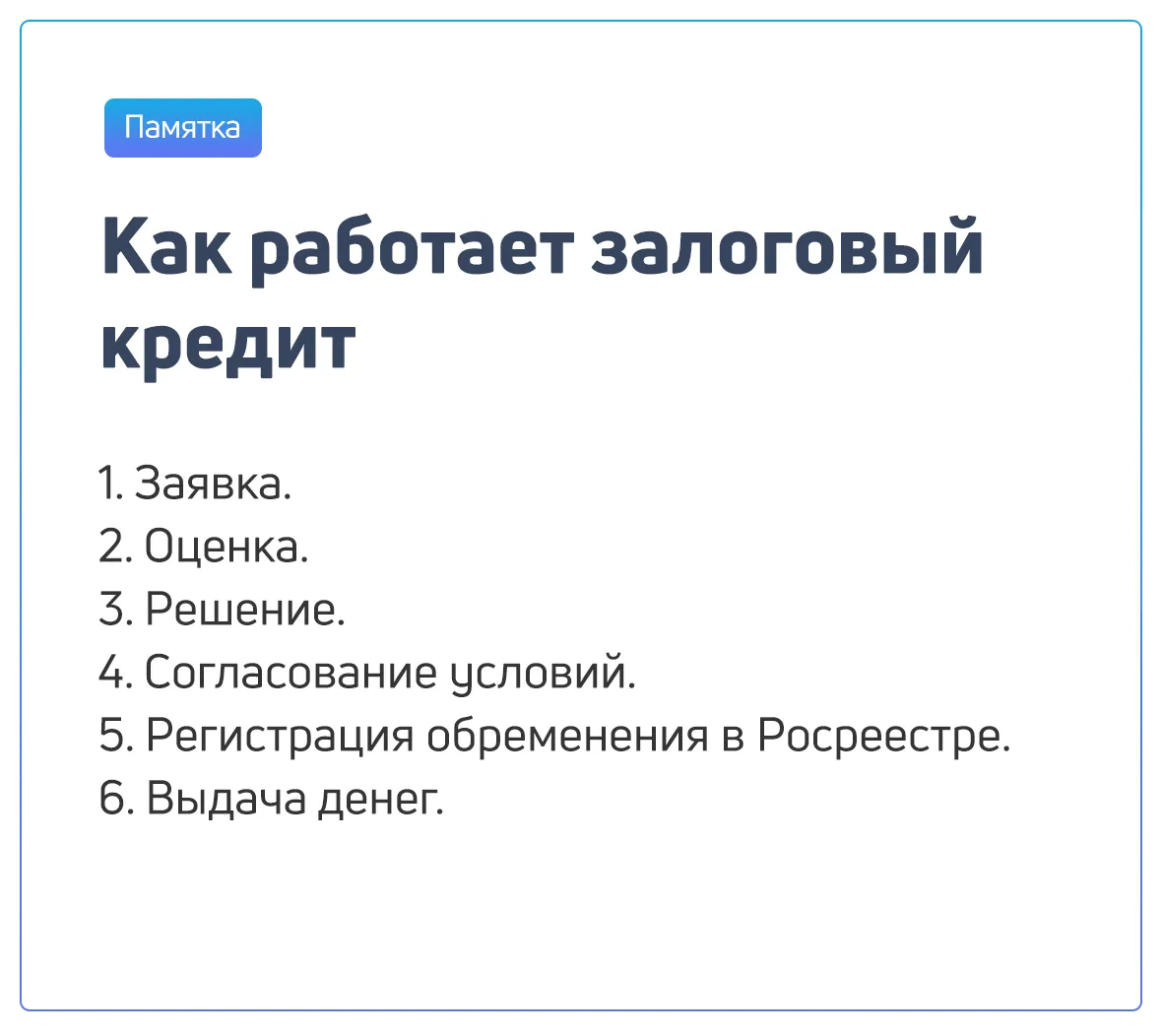 Памятка

Как работает залоговый кредит

1. Заявка.
2. Оценка.
3. Решение.
4. Согласование условий.
5. Регистрация обременения в Росреестре.
6. Выдача денег.